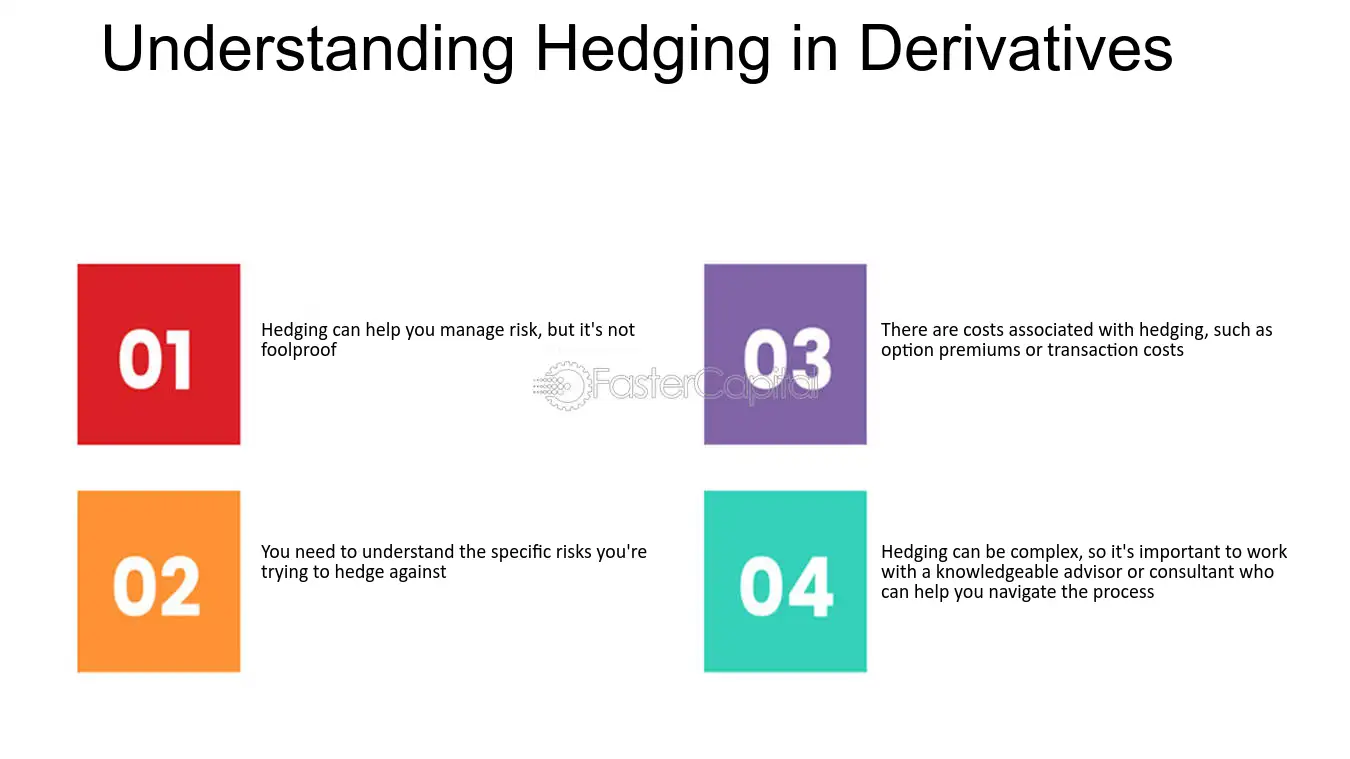 Understanding Hedging in Derivatives

01

Hedging can help you manage risk, but it's not foolproof

02

You need to understand the specific risks you're trying to hedge against

03

There are costs associated with hedging, such as option premiums or transaction costs

04

Hedging can be complex, so it's important to work with a knowledgeable advisor or consultant who can help you navigate the process

FasterCapital